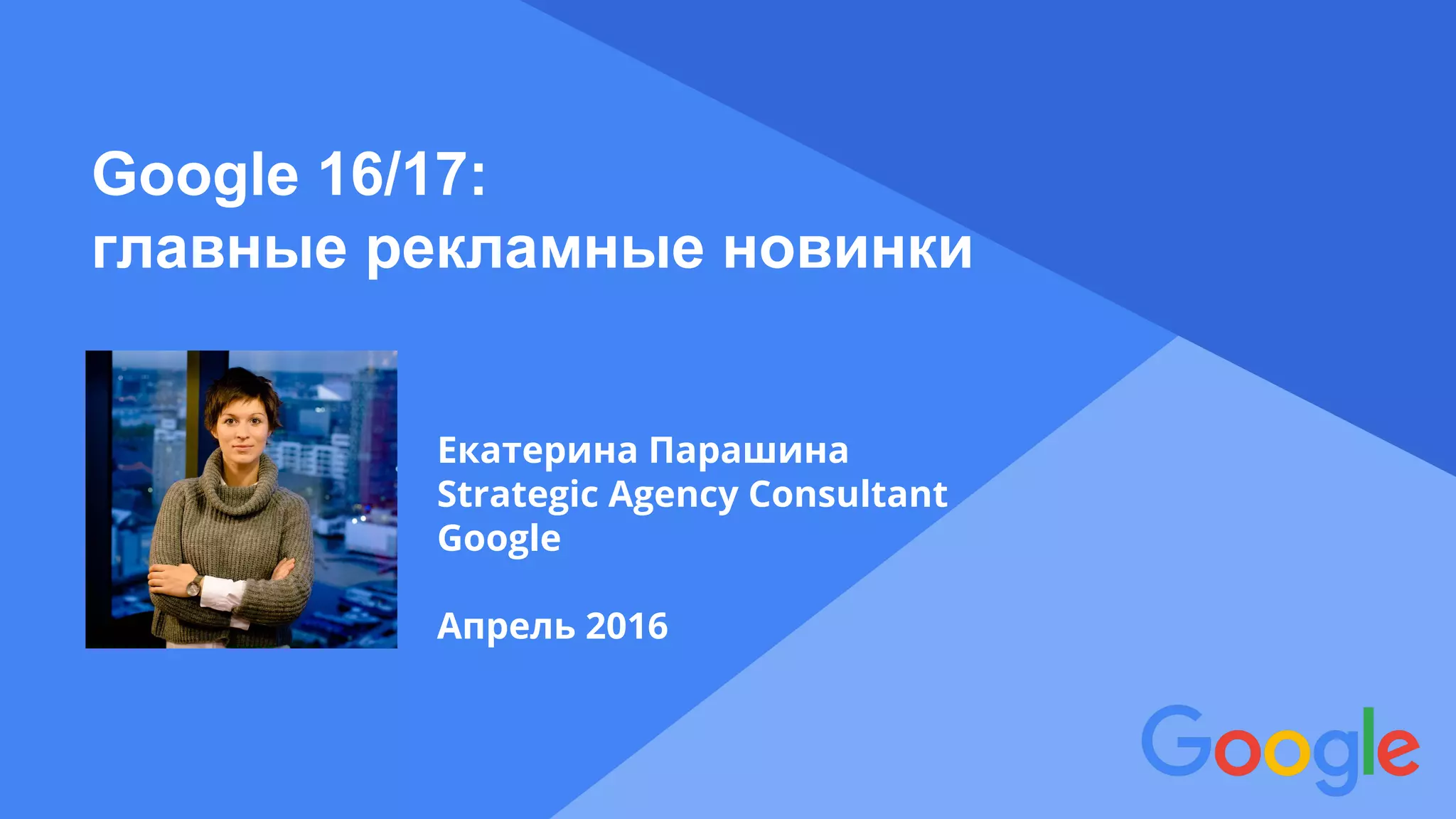 Google 16/17:
главные рекламные новинки

Екатерина Парашина
Strategic Agency Consultant
Google

Апрель 2016

Google